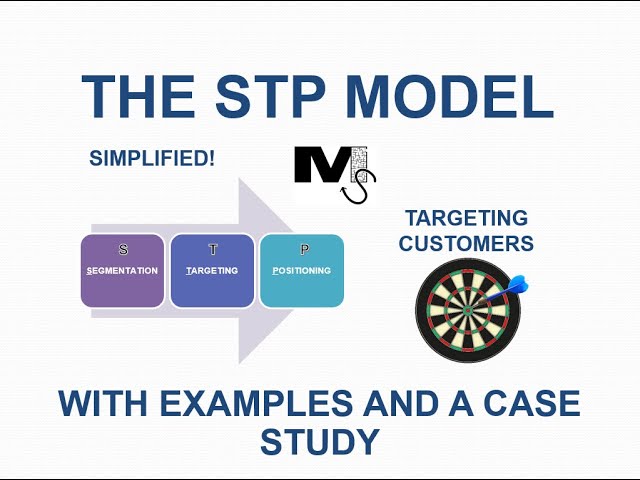 THE STP MODEL

SIMPLIFIED!

MS

S
SEGMENTATION

T
TARGETING

P
POSITIONING

TARGETING CUSTOMERS

WITH EXAMPLES AND A CASE STUDY